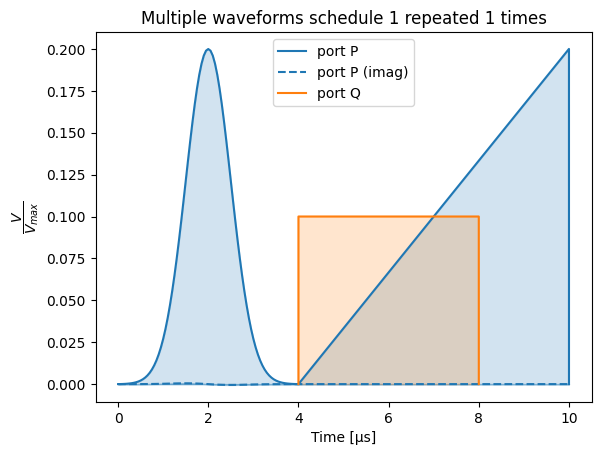 Multiple waveforms schedule 1 repeated 1 times

port P
port P (imag)
port Q

$\frac{V}{V_{max}}$

0.200
0.175
0.150
0.125
0.100
0.075
0.050
0.025
0.000

0
2
4
6
8
10

Time [μs]